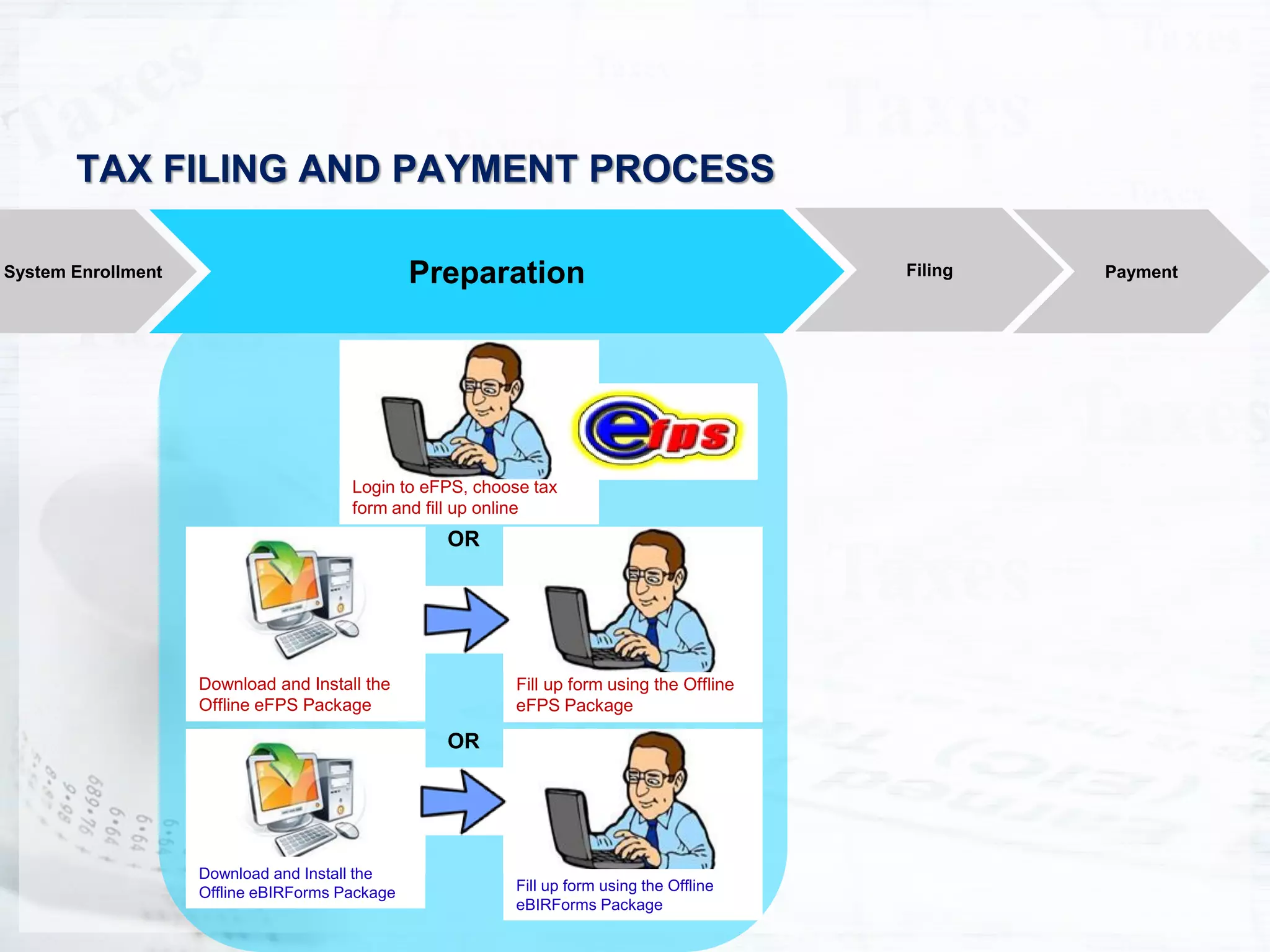 TAX FILING AND PAYMENT PROCESS

System Enrollment

Preparation

Filing

Payment

efps

Login to eFPS, choose tax form and fill up online

OR

Download and Install the Offline eFPS Package

Fill up form using the Offline eFPS Package

OR

Download and Install the Offline eBIRForms Package

Fill up form using the Offline eBIRForms Package